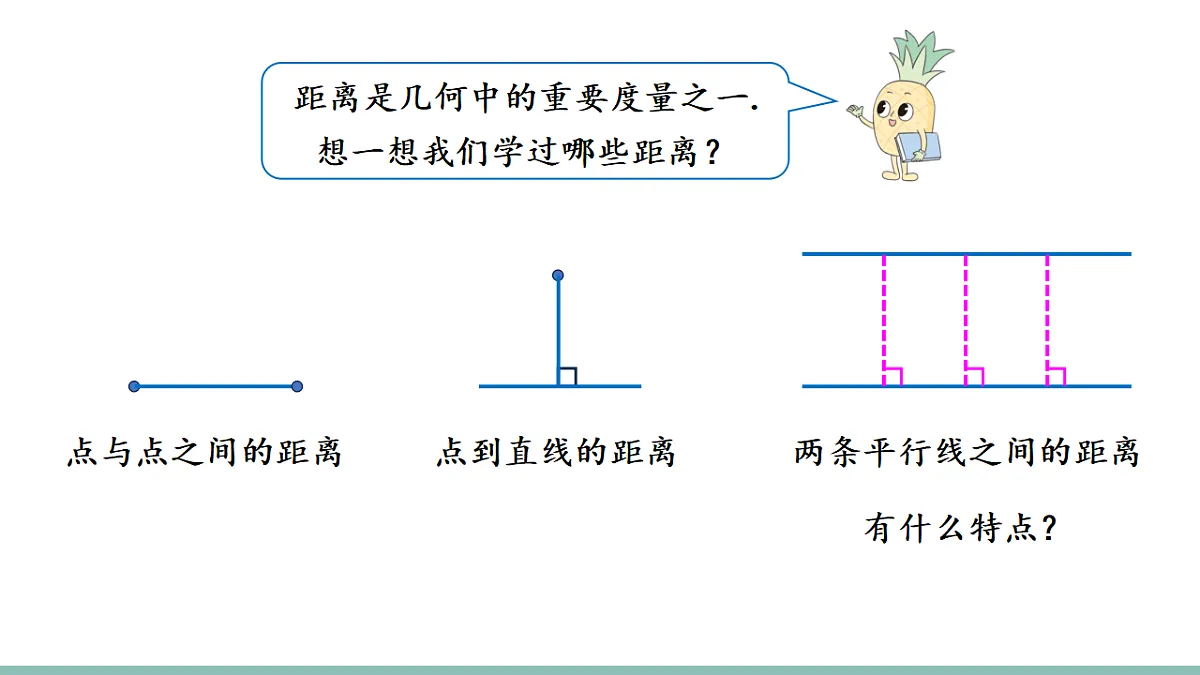 距离是几何中的重要度量之一.
想一想我们学过哪些距离？

点与点之间的距离

点到直线的距离

两条平行线之间的距离

有什么特点？